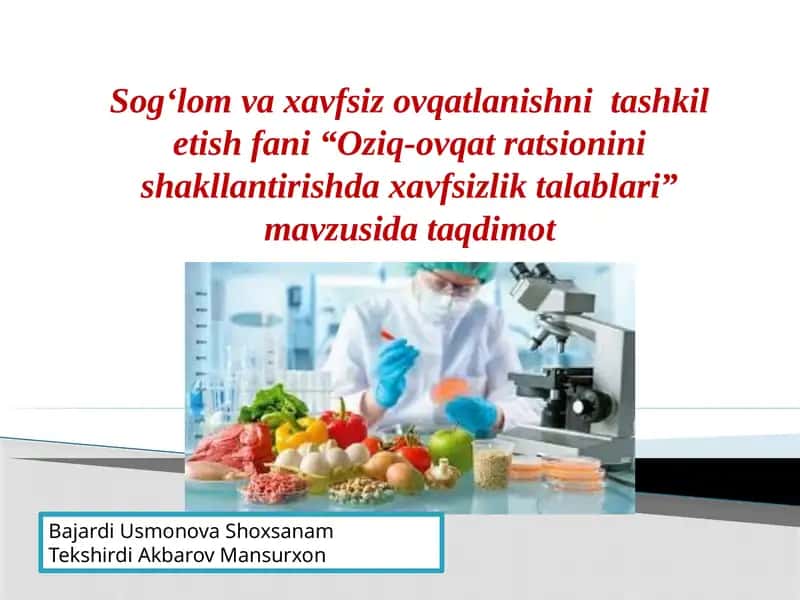 Sog‘lom va xavfsiz ovqatlanishni tashkil etish fani “Oziq-ovqat ratsionini shakllantirishda xavfsizlik talablari” mavzusida taqdimot

Bajardi Usmonova Shoxsanam
Tekshirdi Akbarov Mansurxon